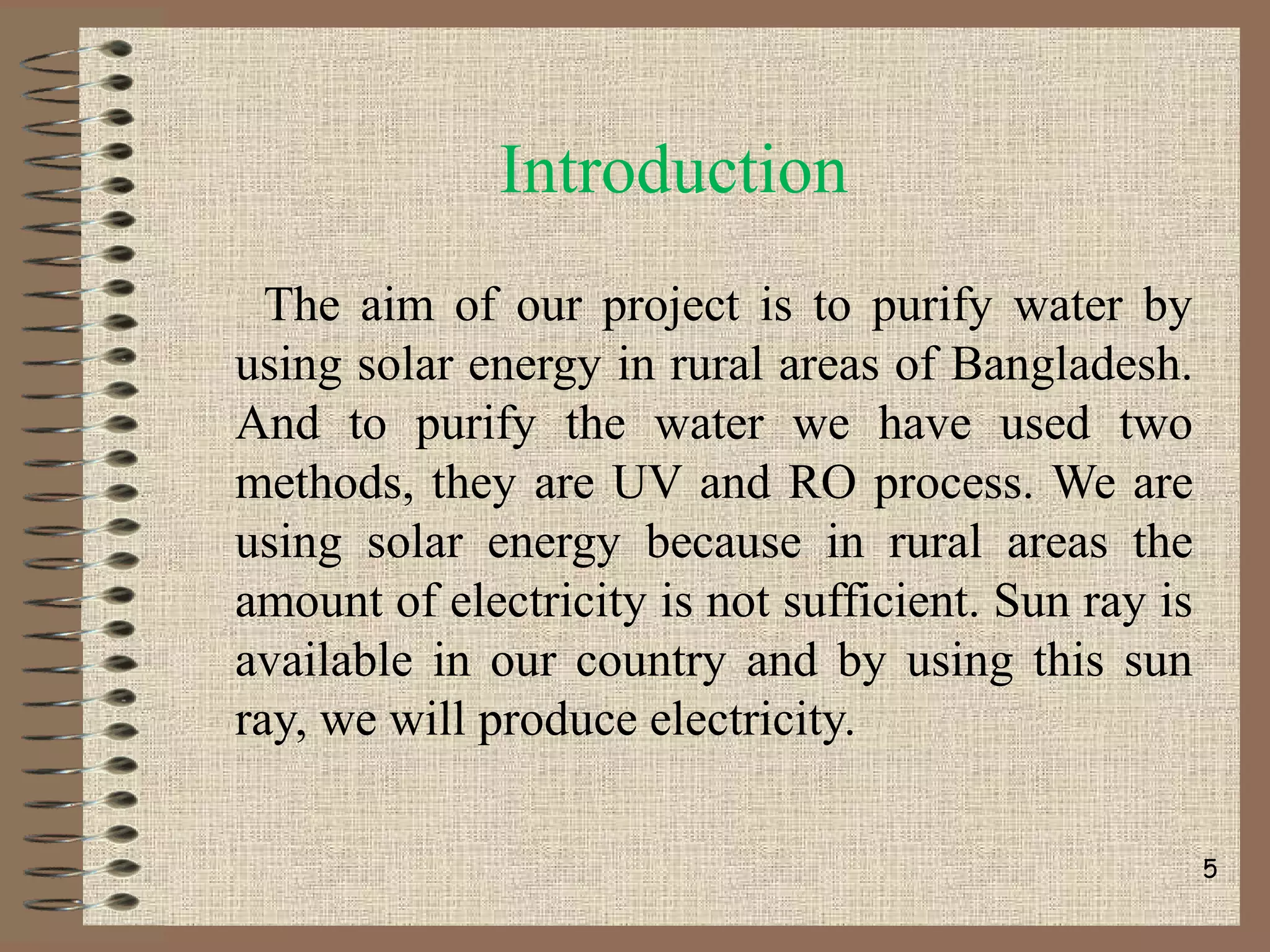 Introduction

The aim of our project is to purify water by using solar energy in rural areas of Bangladesh. And to purify the water we have used two methods, they are UV and RO process. We are using solar energy because in rural areas the amount of electricity is not sufficient. Sun ray is available in our country and by using this sun ray, we will produce electricity.

5